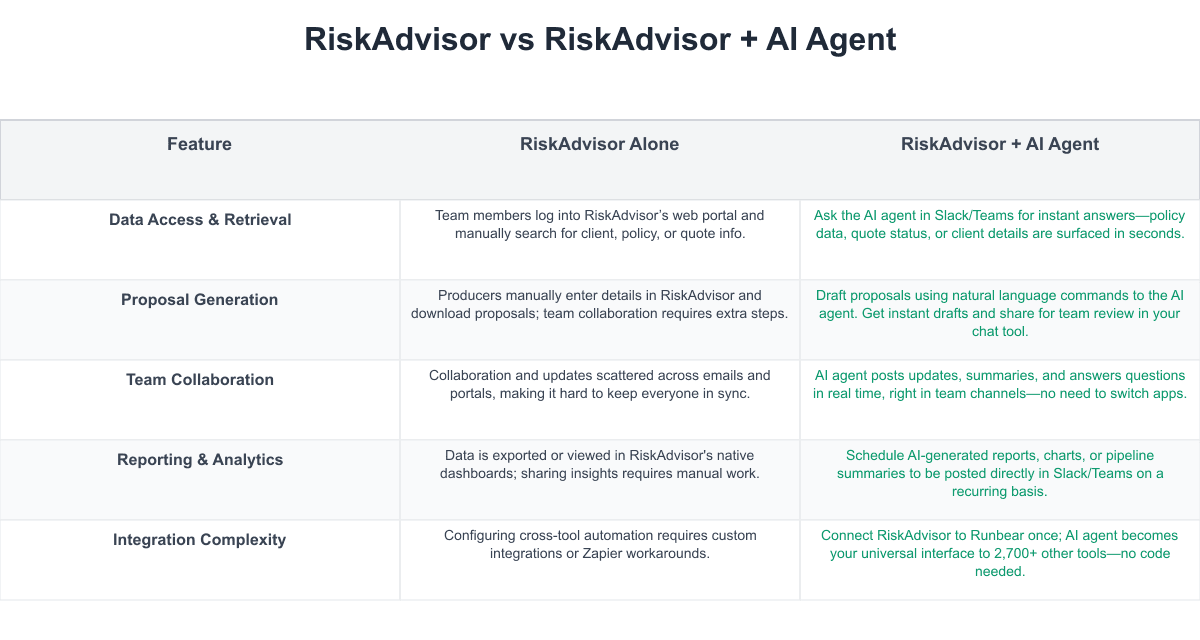 RiskAdvisor vs RiskAdvisor + AI Agent

| Feature | RiskAdvisor Alone | RiskAdvisor + AI Agent |
|---|---|---|
| Data Access & Retrieval | Team members log into RiskAdvisor's web portal and manually search for client, policy, or quote info. | Ask the AI agent in Slack/Teams for instant answers—policy data, quote status, or client details are surfaced in seconds. |
| Proposal Generation | Producers manually enter details in RiskAdvisor and download proposals; team collaboration requires extra steps. | Draft proposals using natural language commands to the AI agent. Get instant drafts and share for team review in your chat tool. |
| Team Collaboration | Collaboration and updates scattered across emails and portals, making it hard to keep everyone in sync. | AI agent posts updates, summaries, and answers questions in real time, right in team channels—no need to switch apps. |
| Reporting & Analytics | Data is exported or viewed in RiskAdvisor's native dashboards; sharing insights requires manual work. | Schedule AI-generated reports, charts, or pipeline summaries to be posted directly in Slack/Teams on a recurring basis. |
| Integration Complexity | Configuring cross-tool automation requires custom integrations or Zapier workarounds. | Connect RiskAdvisor to Runbear once; AI agent becomes your universal interface to 2,700+ other tools—no code needed. |